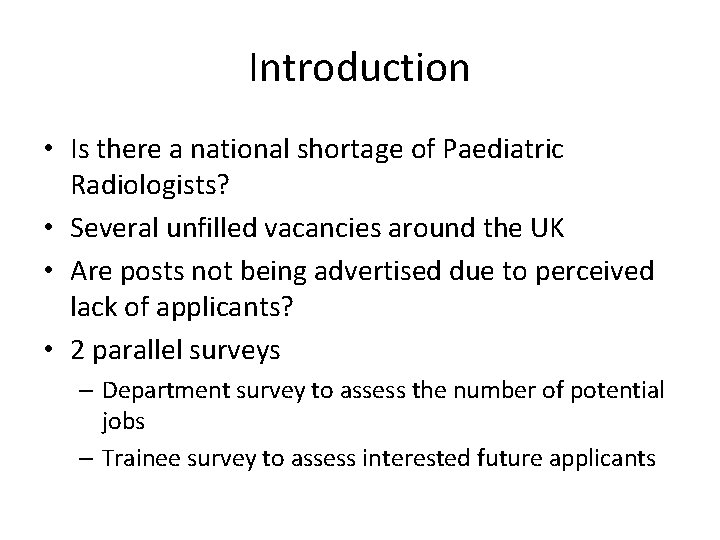 Introduction

• Is there a national shortage of Paediatric Radiologists?
• Several unfilled vacancies around the UK
• Are posts not being advertised due to perceived lack of applicants?
• 2 parallel surveys
– Department survey to assess the number of potential jobs
– Trainee survey to assess interested future applicants